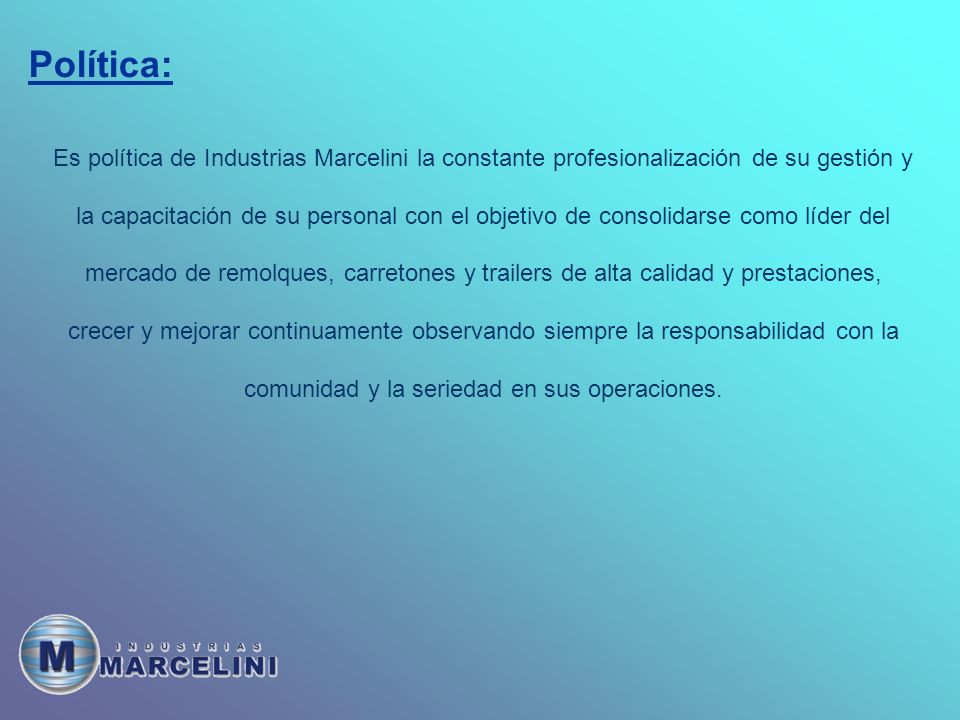 Política:

Es política de Industrias Marcelini la constante profesionalización de su gestión y la capacitación de su personal con el objetivo de consolidarse como líder del mercado de remolques, carretones y trailers de alta calidad y prestaciones, crecer y mejorar continuamente observando siempre la responsabilidad con la comunidad y la seriedad en sus operaciones.

M INDUSTRIAS MARCELINI